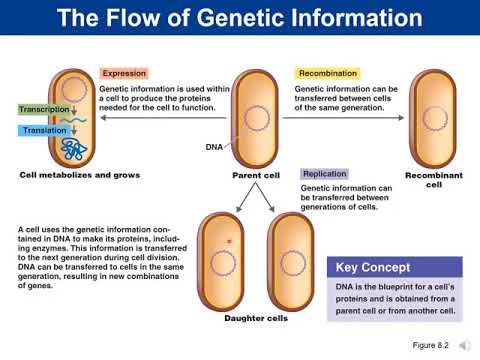 The Flow of Genetic Information

Expression

Genetic information is used within a cell to produce the proteins needed for the cell to function.

Transcription

Translation

Cell metabolizes and grows

DNA

Parent cell

Recombination

Genetic information can be transferred between cells of the same generation.

Recombinant cell

Replication

Genetic information can be transferred between generations of cells.

A cell uses the genetic information contained in DNA to make its proteins, including enzymes. This information is transferred to the next generation during cell division. DNA can be transferred to cells in the same generation, resulting in new combinations of genes.

Daughter cells

Key Concept

DNA is the blueprint for a cell's proteins and is obtained from a parent cell or from another cell.

Figure 8.2